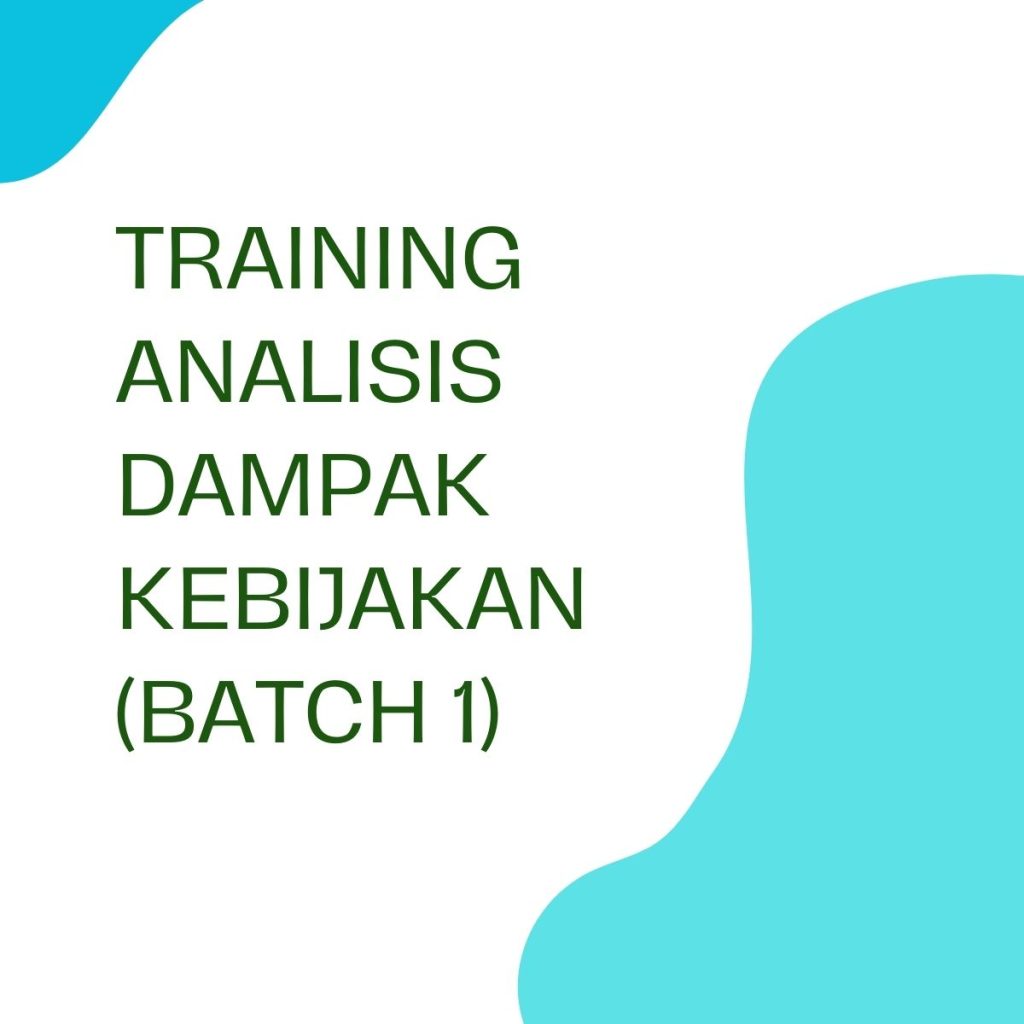 TRAINING ANALISIS DAMPAK KEBIJAKAN (BATCH 1)